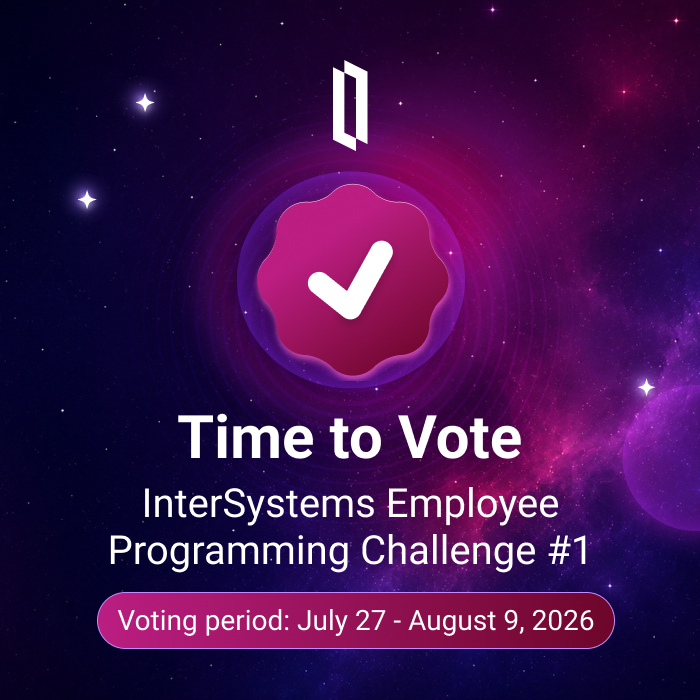 Time to Vote

InterSystems Employee Programming Challenge #1

Voting period: July 27 - August 9, 2026